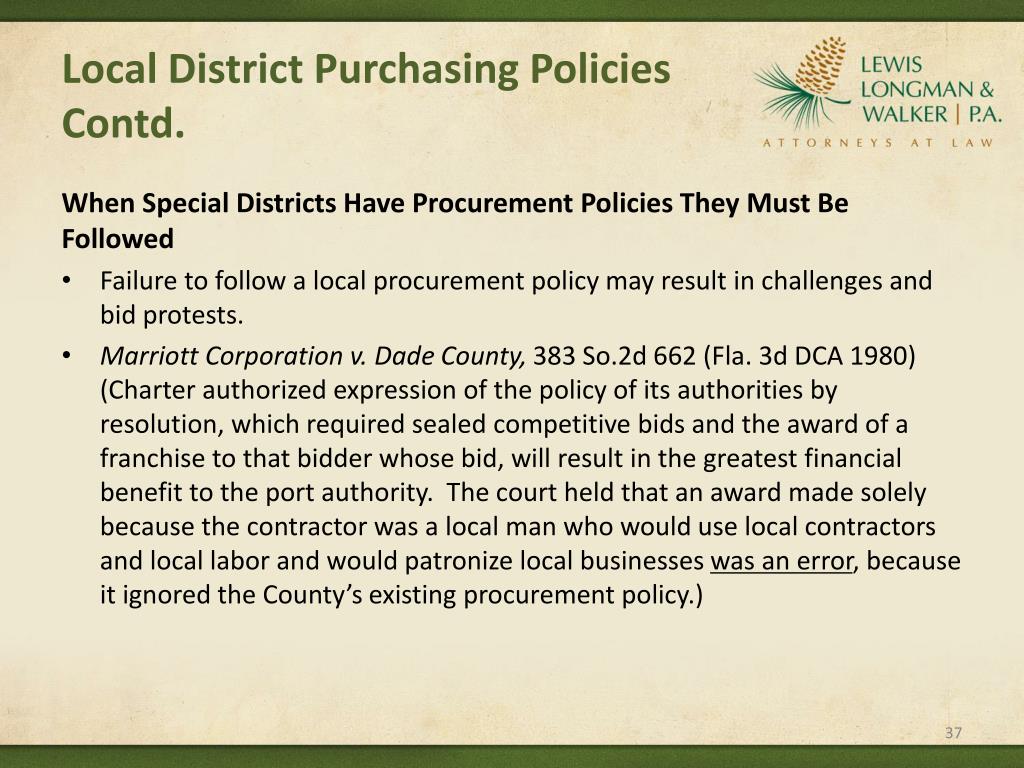 Local District Purchasing Policies Contd.

LEWIS
LONGMAN &
WALKER | P.A.
ATTORNEYS AT LAW

When Special Districts Have Procurement Policies They Must Be Followed

• Failure to follow a local procurement policy may result in challenges and bid protests.
• Marriott Corporation v. Dade County, 383 So.2d 662 (Fla. 3d DCA 1980) (Charter authorized expression of the policy of its authorities by resolution, which required sealed competitive bids and the award of a franchise to that bidder whose bid, will result in the greatest financial benefit to the port authority. The court held that an award made solely because the contractor was a local man who would use local contractors and local labor and would patronize local businesses was an error, because it ignored the County's existing procurement policy.)

37